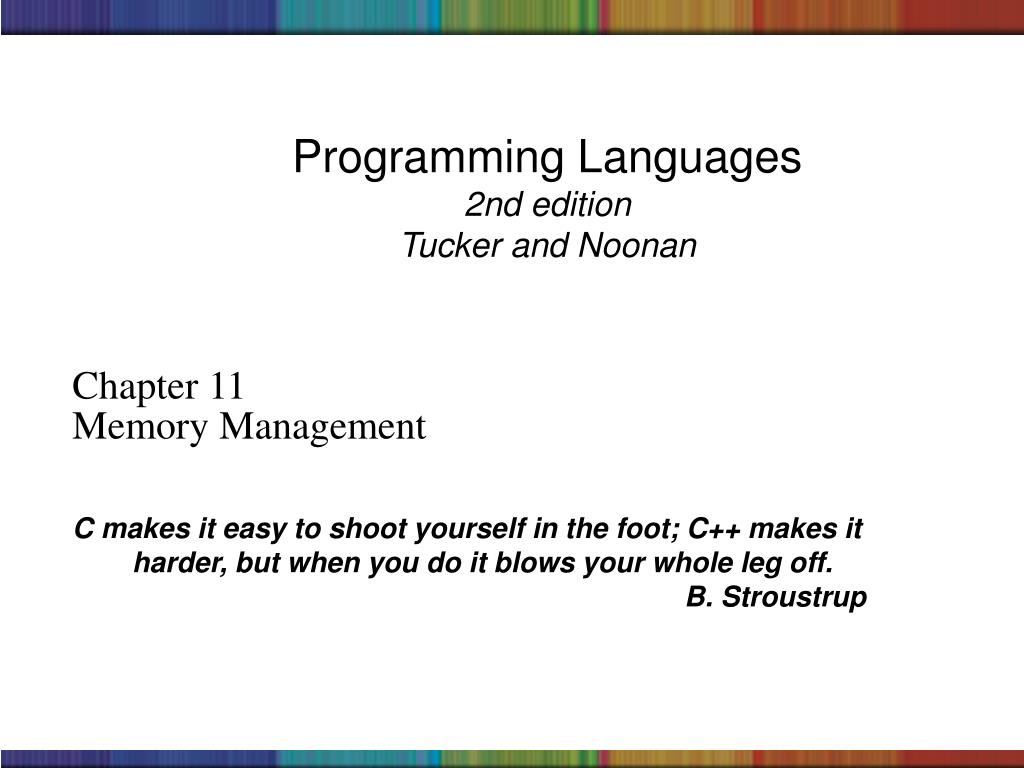 Programming Languages
2nd edition
Tucker and Noonan

Chapter 11
Memory Management

C makes it easy to shoot yourself in the foot; C++ makes it harder, but when you do it blows your whole leg off.
B. Stroustrup